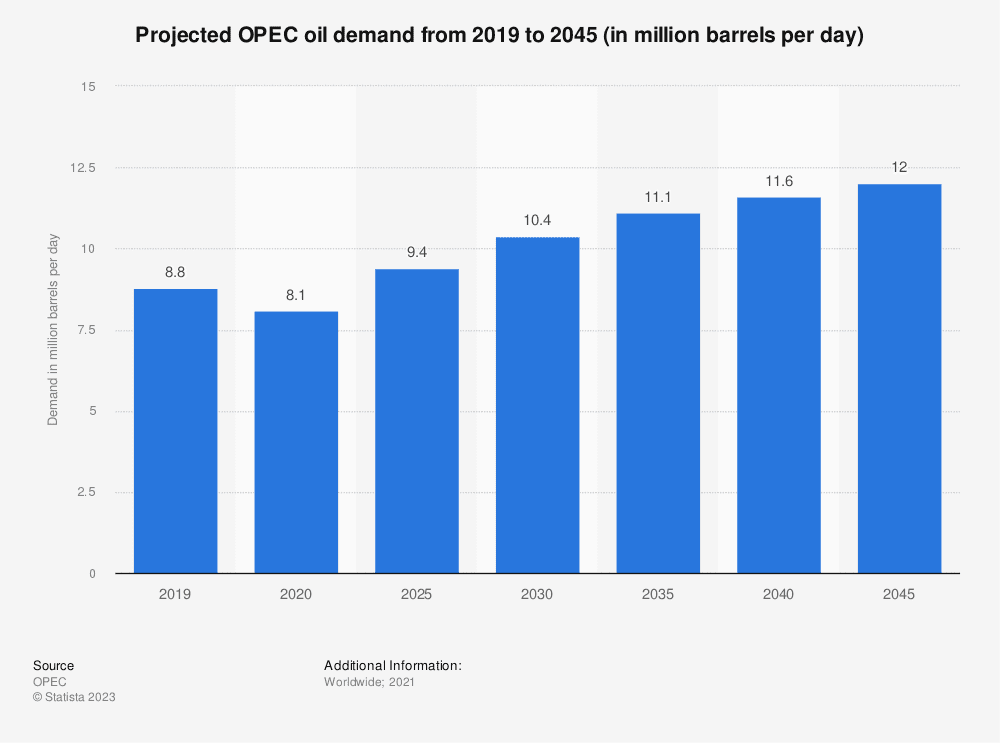 Projected OPEC oil demand from 2019 to 2045 (in million barrels per day)

Demand in million barrels per day

15
12.5
10
7.5
5
2.5
0

8.8
8.1
9.4
10.4
11.1
11.6
12

2019
2020
2025
2030
2035
2040
2045

Source
OPEC
© Statista 2023

Additional Information:
Worldwide; 2021